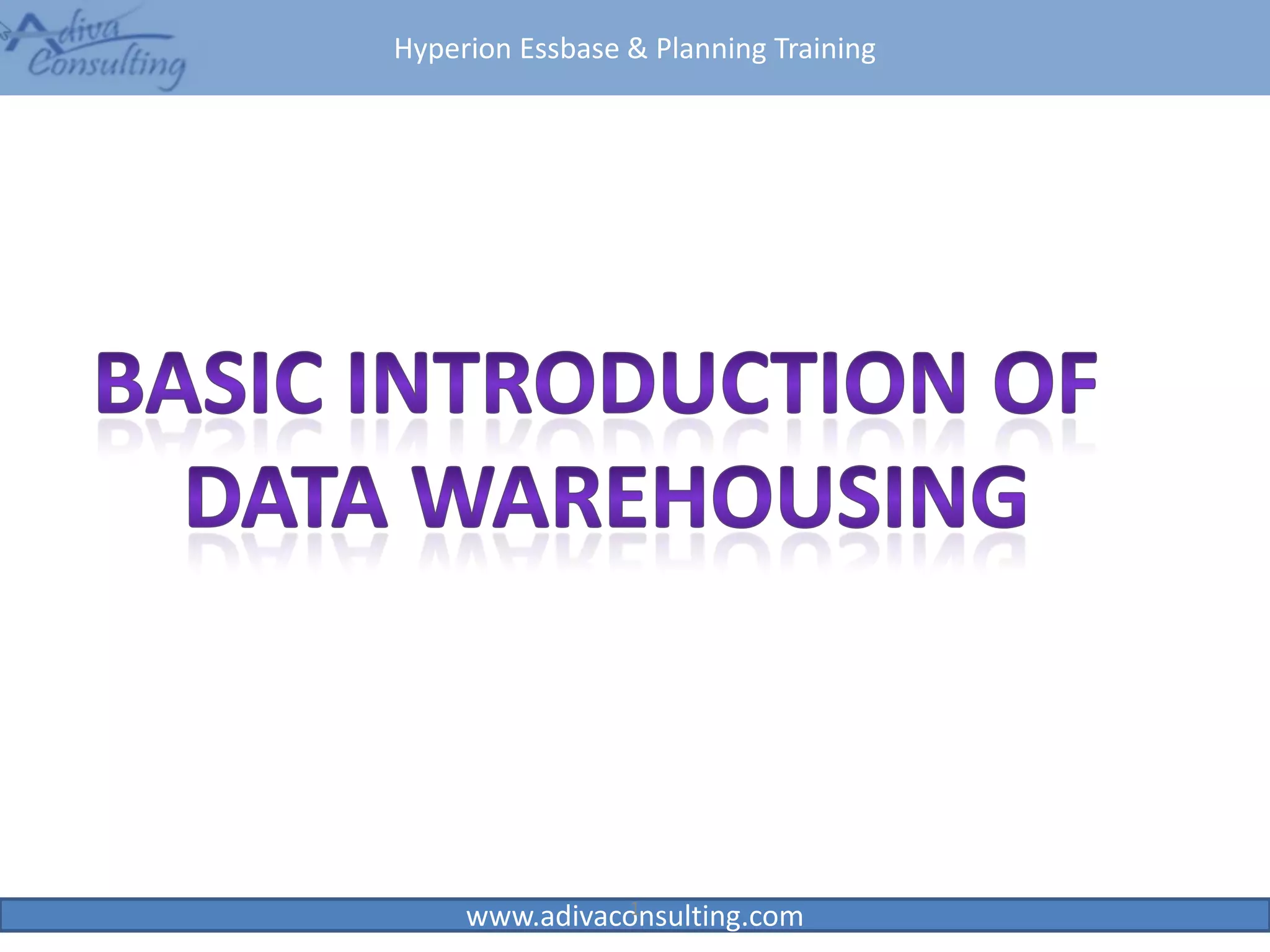 Adiva Consulting

Hyperion Essbase & Planning Training

BASIC INTRODUCTION OF DATA WAREHOUSING

www.adivaconsulting.com